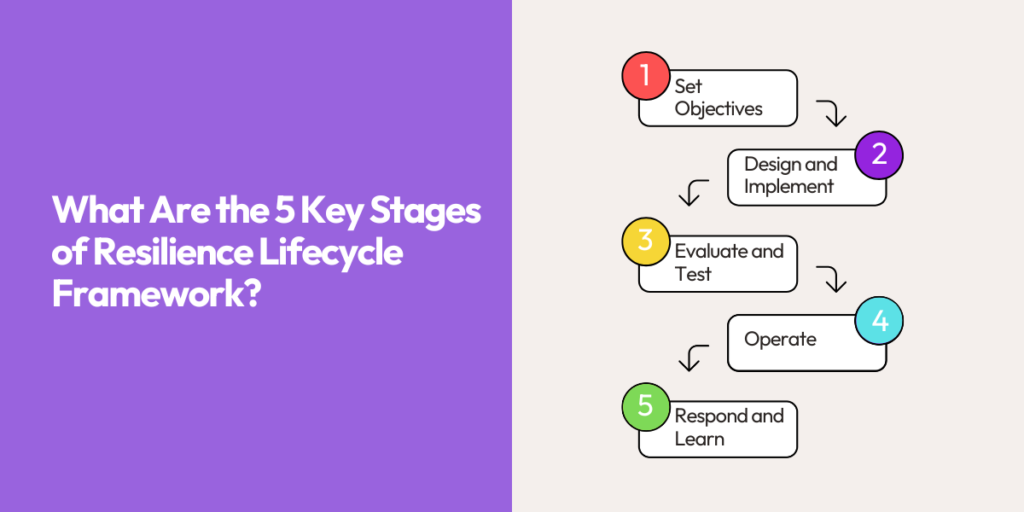 What Are the 5 Key Stages of Resilience Lifecycle Framework?

1 Set Objectives

Design and Implement 2

3 Evaluate and Test

Operate 4

5 Respond and Learn